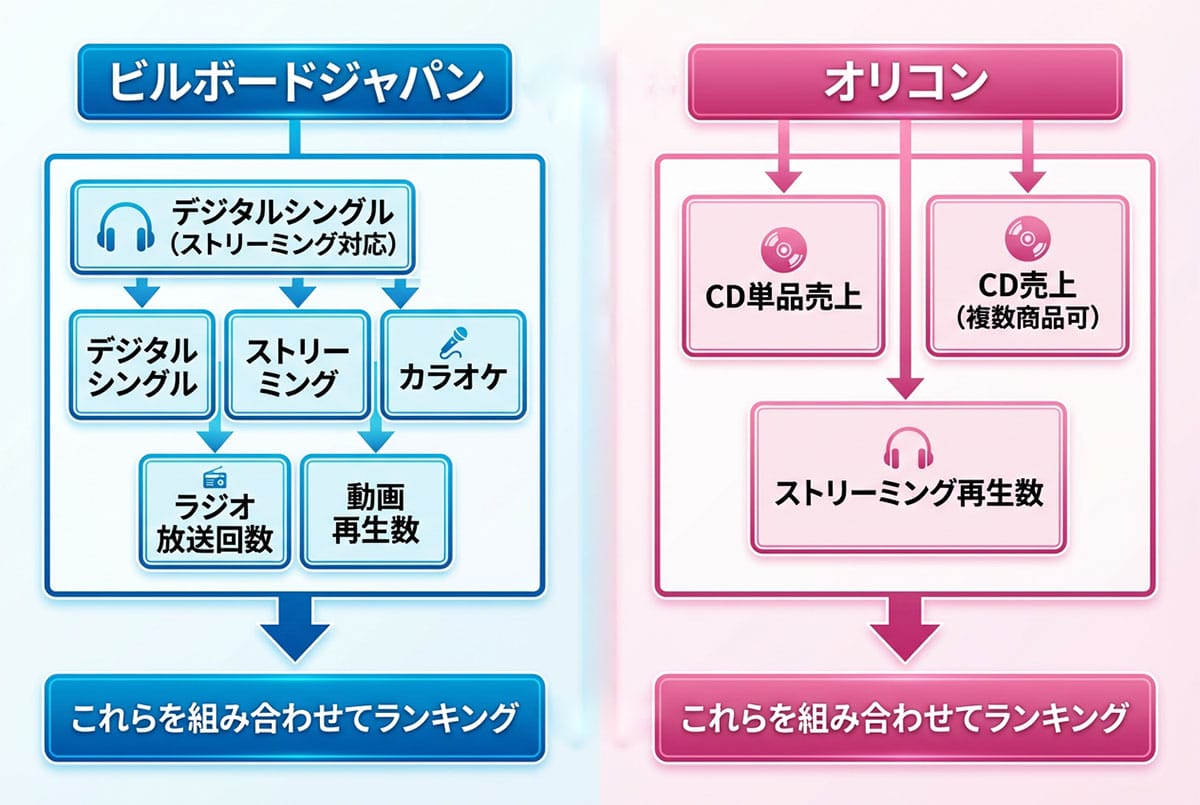 ビルボードジャパン

デジタルシングル
(ストリーミング対応)

デジタルシングル

ストリーミング

カラオケ

ラジオ放送回数

動画再生数

これらを組み合わせてランキング

オリコン

CD単品売上

CD売上
(複数商品可)

ストリーミング再生数

これらを組み合わせてランキング